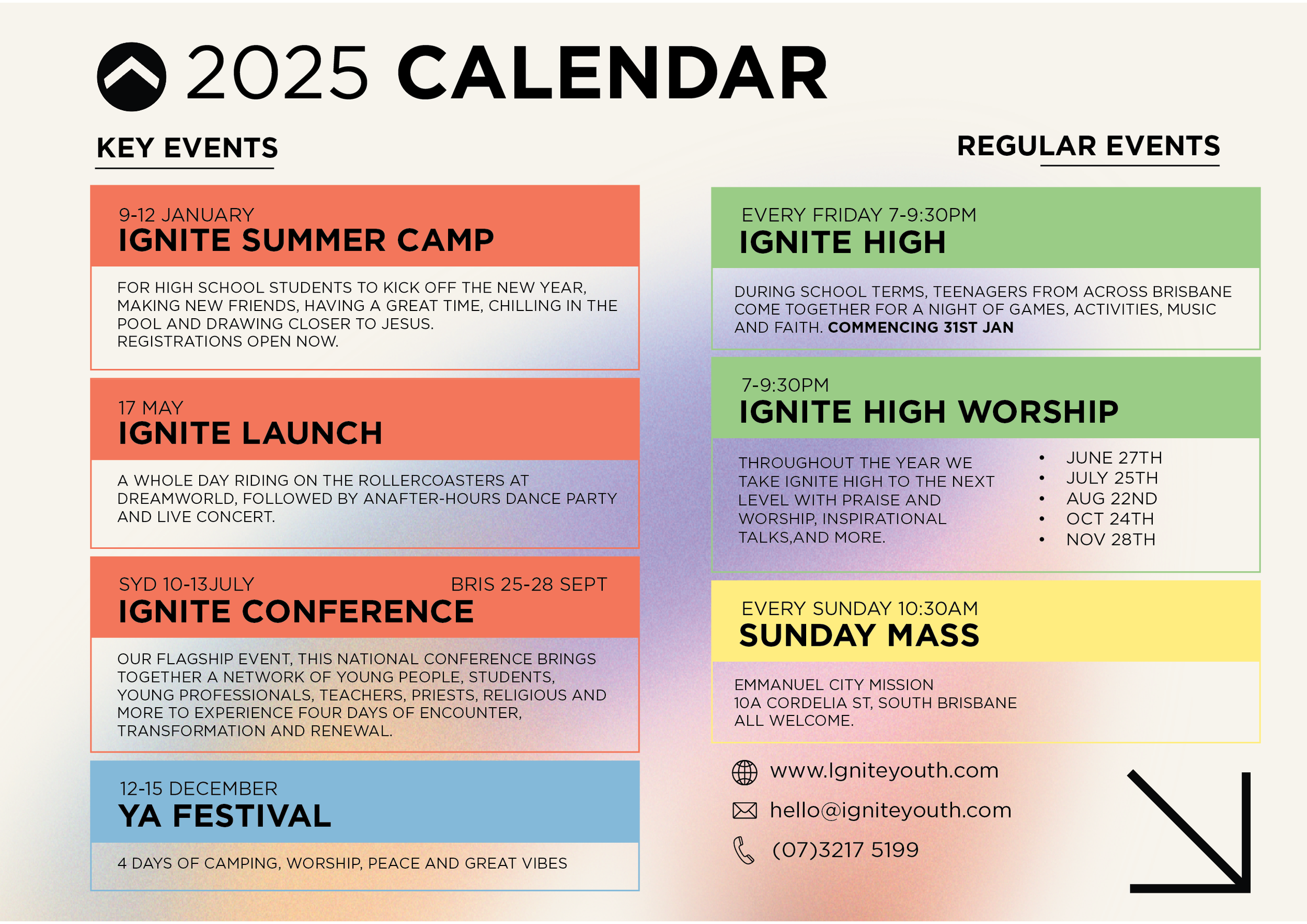 2025 CALENDAR

KEY EVENTS

9-12 JANUARY
IGNITE SUMMER CAMP

FOR HIGH SCHOOL STUDENTS TO KICK OFF THE NEW YEAR, MAKING NEW FRIENDS, HAVING A GREAT TIME, CHILLING IN THE POOL AND DRAWING CLOSER TO JESUS.
REGISTRATIONS OPEN NOW.

17 MAY
IGNITE LAUNCH

A WHOLE DAY RIDING ON THE ROLLERCOASTERS AT DREAMWORLD, FOLLOWED BY ANAFTER-HOURS DANCE PARTY AND LIVE CONCERT.

SYD 10-13JULY
BRIS 25-28 SEPT
IGNITE CONFERENCE

OUR FLAGSHIP EVENT, THIS NATIONAL CONFERENCE BRINGS TOGETHER A NETWORK OF YOUNG PEOPLE, STUDENTS, YOUNG PROFESSIONALS, TEACHERS, PRIESTS, RELIGIOUS AND MORE TO EXPERIENCE FOUR DAYS OF ENCOUNTER, TRANSFORMATION AND RENEWAL.

12-15 DECEMBER
YA FESTIVAL

4 DAYS OF CAMPING, WORSHIP, PEACE AND GREAT VIBES

REGULAR EVENTS

EVERY FRIDAY 7-9:30PM
IGNITE HIGH

DURING SCHOOL TERMS, TEENAGERS FROM ACROSS BRISBANE COME TOGETHER FOR A NIGHT OF GAMES, ACTIVITIES, MUSIC AND FAITH. COMMENCING 31ST JAN

7-9:30PM
IGNITE HIGH WORSHIP

THROUGHOUT THE YEAR WE TAKE IGNITE HIGH TO THE NEXT LEVEL WITH PRAISE AND WORSHIP, INSPIRATIONAL TALKS,AND MORE.

• JUNE 27TH
• JULY 25TH
• AUG 22ND
• OCT 24TH
• NOV 28TH

EVERY SUNDAY 10:30AM
SUNDAY MASS

EMMANUEL CITY MISSION
10A CORDELIA ST, SOUTH BRISBANE
ALL WELCOME.

www.Igniteyouth.com
hello@igniteyouth.com
(07)3217 5199